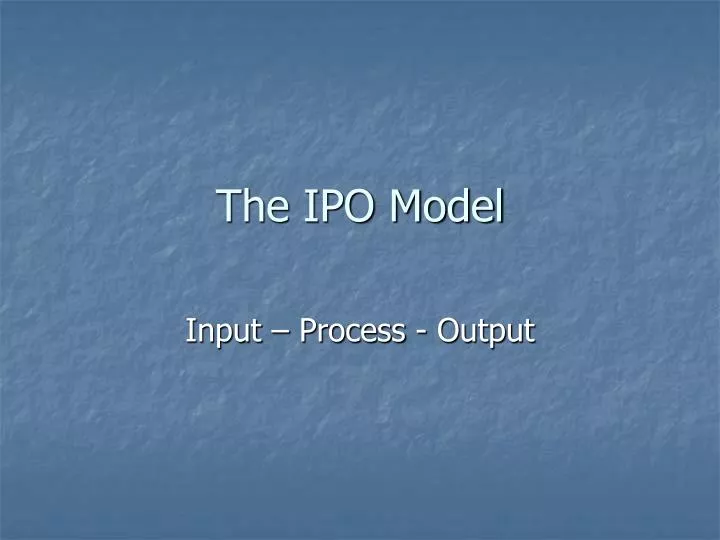 The IPO Model

Input – Process - Output